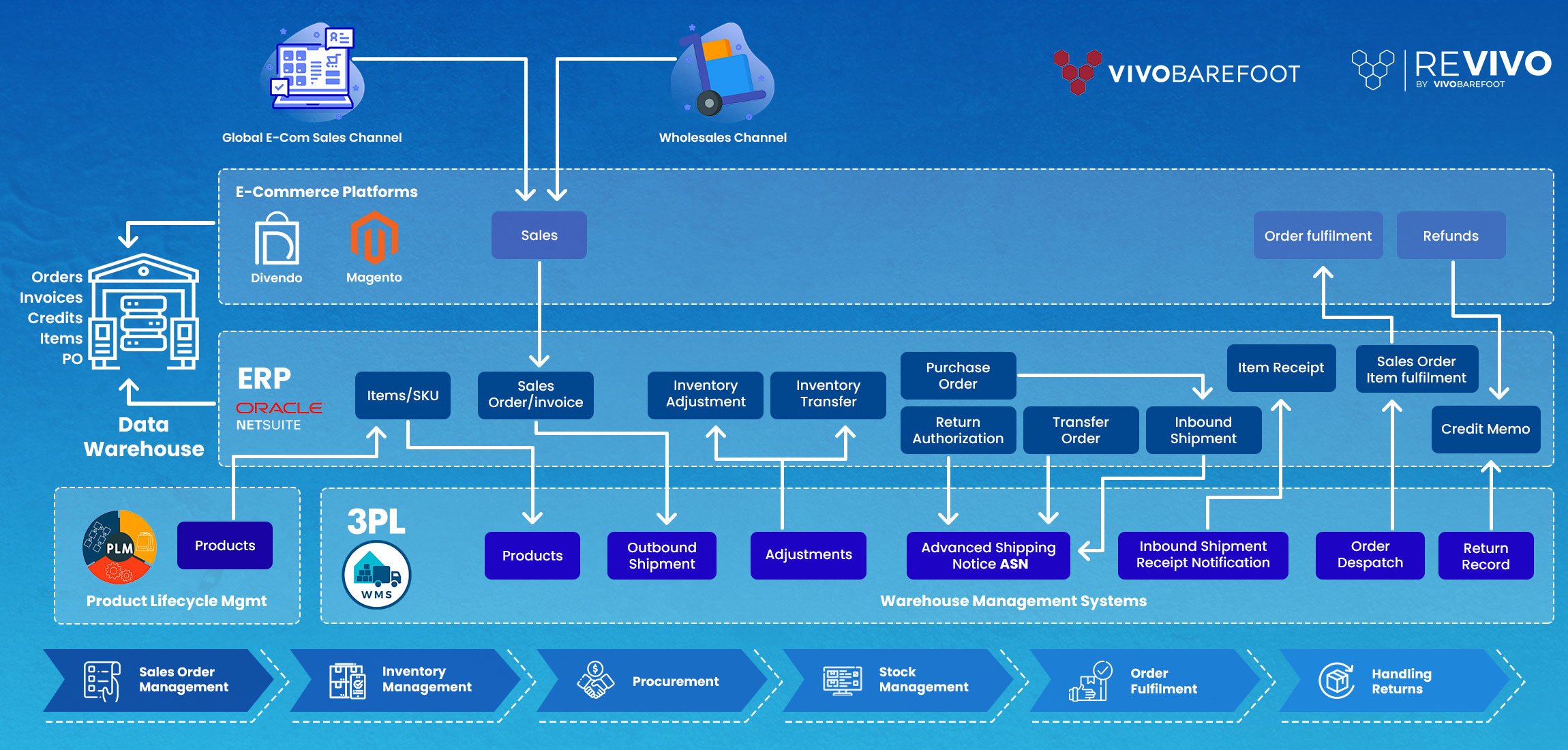 Global E-Com Sales Channel

Wholesales Channel

VIVOBAREFOOT

REVIVO
BY VIVOBAREFOOT

E-Commerce Platforms

Divendo

Magento

Sales

Order fulfilment

Refunds

Orders
Invoices
Credits
Items
PO

Data Warehouse

ERP
ORACLE
NETSUITE

Items/SKU

Sales Order/invoice

Inventory Adjustment

Inventory Transfer

Purchase Order

Return Authorization

Transfer Order

Inbound Shipment

Item Receipt

Sales Order Item fulfilment

Credit Memo

PLM

Products

Product Lifecycle Mgmt

3PL

WMS

Products

Outbound Shipment

Adjustments

Advanced Shipping Notice ASN

Inbound Shipment Receipt Notification

Order Despatch

Return Record

Warehouse Management Systems

Sales Order Management

Inventory Management

Procurement

Stock Management

Order Fulfilment

Handling Returns